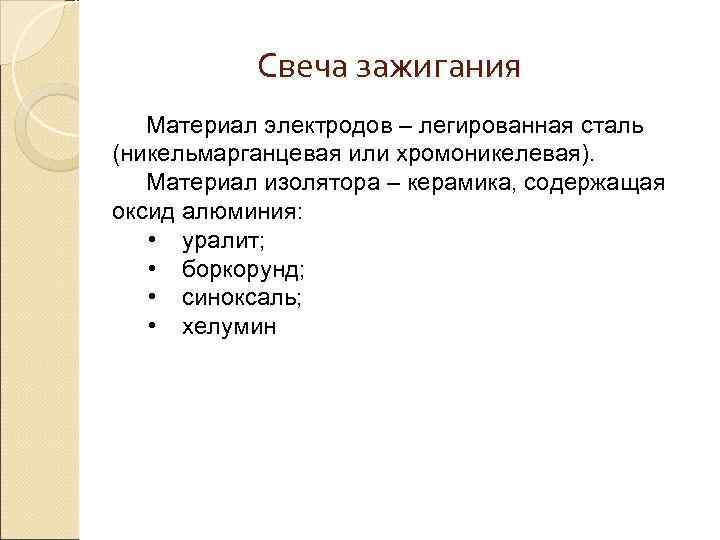 Свеча зажигания

Материал электродов – легированная сталь (никельмарганцевая или хромоникелевая).

Материал изолятора – керамика, содержащая оксид алюминия:

• уралит;
• боркорунд;
• синоксаль;
• хелумин